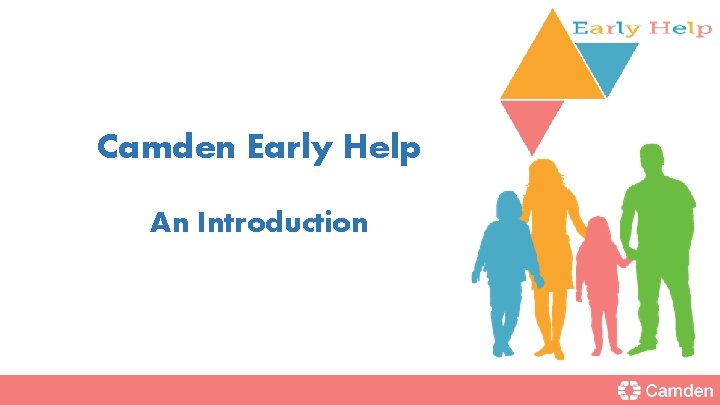 Early Help

Camden Early Help

An Introduction

Camden